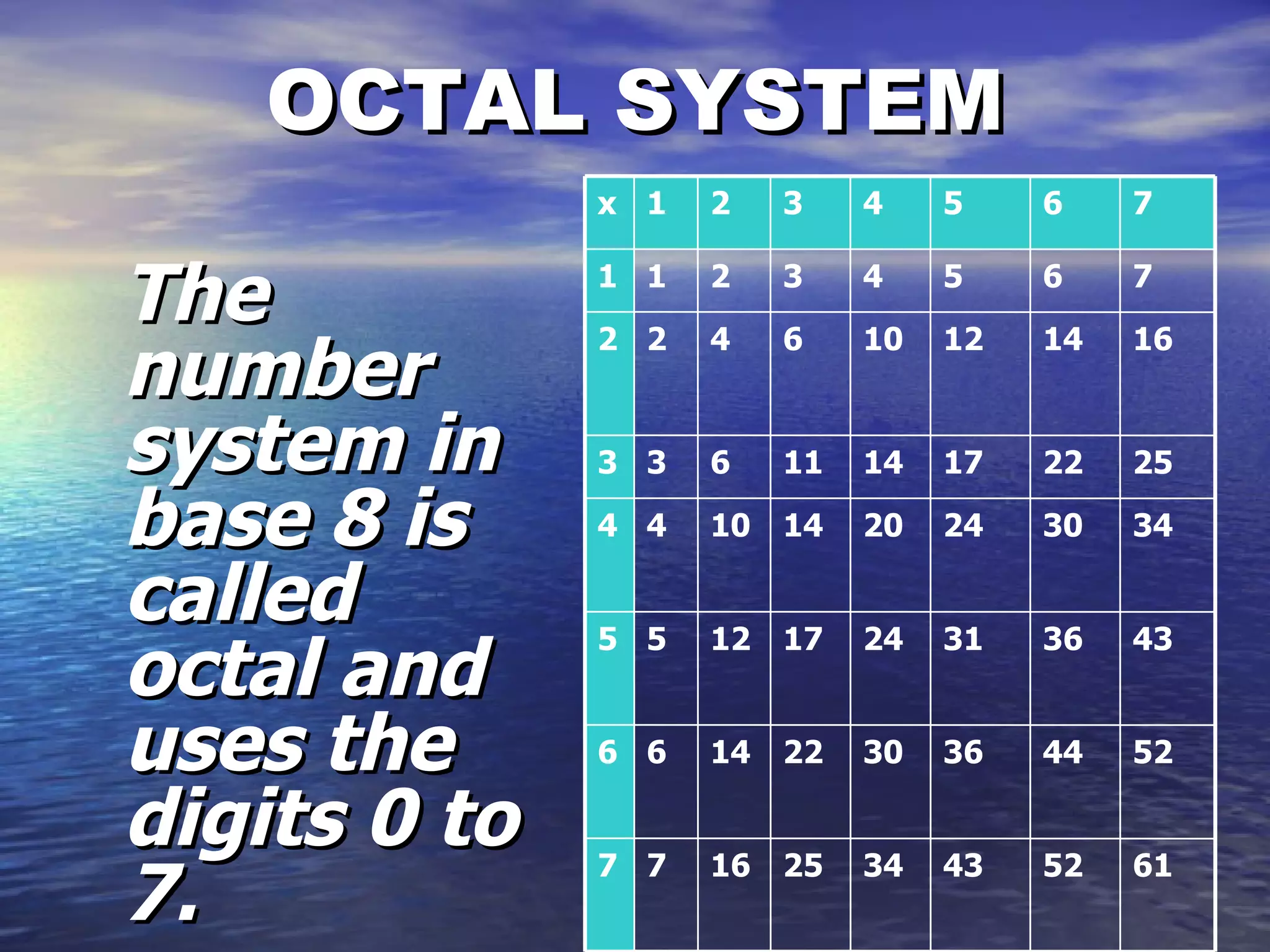 OCTAL SYSTEM

The number system in base 8 is called octal and uses the digits 0 to 7.

| x | 1 | 2 | 3 | 4 | 5 | 6 | 7 |
|---|---|---|---|---|---|---|---|
| 1 | 1 | 2 | 3 | 4 | 5 | 6 | 7 |
| 2 | 2 | 4 | 6 | 10 | 12 | 14 | 16 |
| 3 | 3 | 6 | 11 | 14 | 17 | 22 | 25 |
| 4 | 4 | 10 | 14 | 20 | 24 | 30 | 34 |
| 5 | 5 | 12 | 17 | 24 | 31 | 36 | 43 |
| 6 | 6 | 14 | 22 | 30 | 36 | 44 | 52 |
| 7 | 7 | 16 | 25 | 34 | 43 | 52 | 61 |